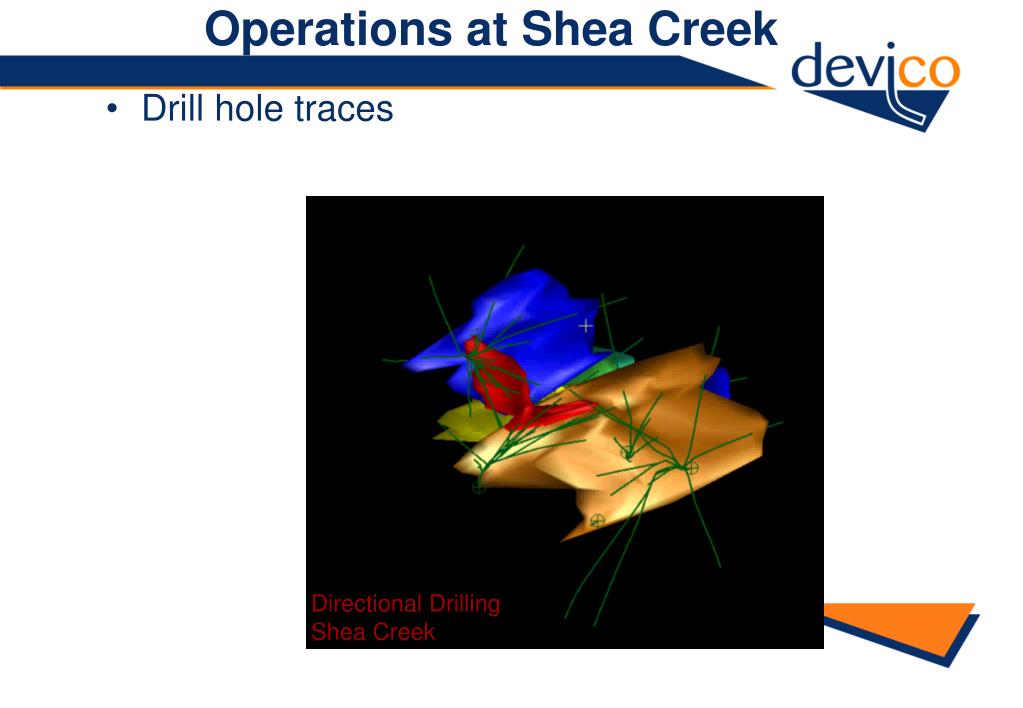 Operations at Shea Creek

devico

• Drill hole traces

Directional Drilling
Shea Creek